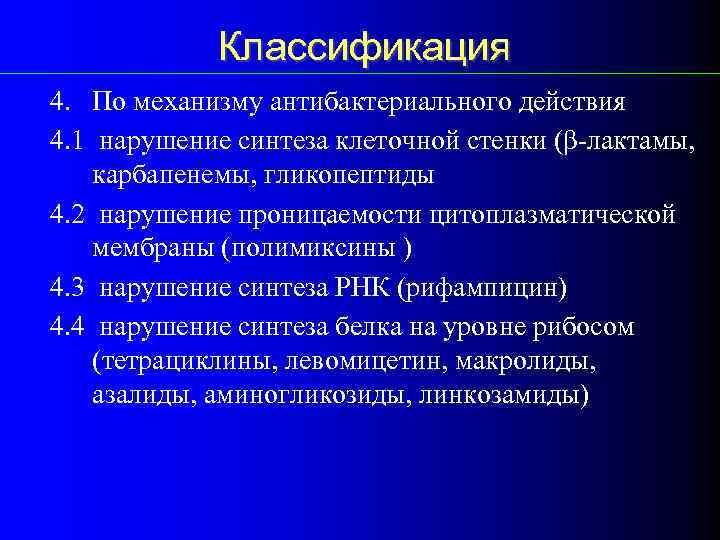 Классификация

4. По механизму антибактериального действия

4.1 нарушение синтеза клеточной стенки (β-лактамы, карбапенемы, гликопептиды

4.2 нарушение проницаемости цитоплазматической мембраны (полимиксины )

4.3 нарушение синтеза РНК (рифампицин)

4.4 нарушение синтеза белка на уровне рибосом (тетрациклины, левомицетин, макролиды, азалиды, аминогликозиды, линкозамиды)